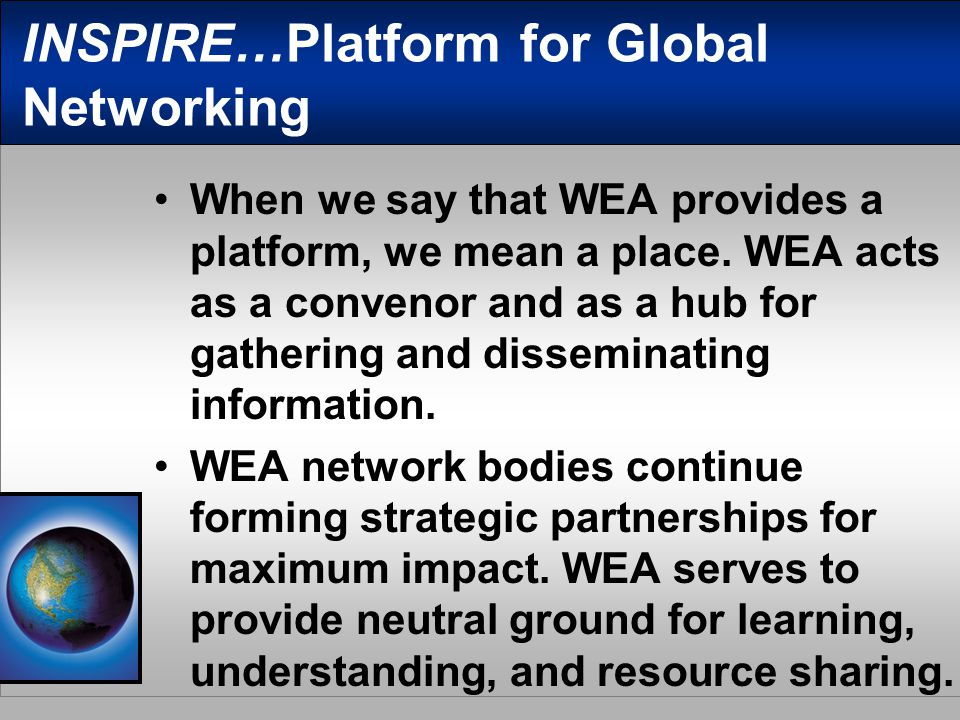 INSPIRE…Platform for Global Networking

• When we say that WEA provides a platform, we mean a place. WEA acts as a convenor and as a hub for gathering and disseminating information.

• WEA network bodies continue forming strategic partnerships for maximum impact. WEA serves to provide neutral ground for learning, understanding, and resource sharing.